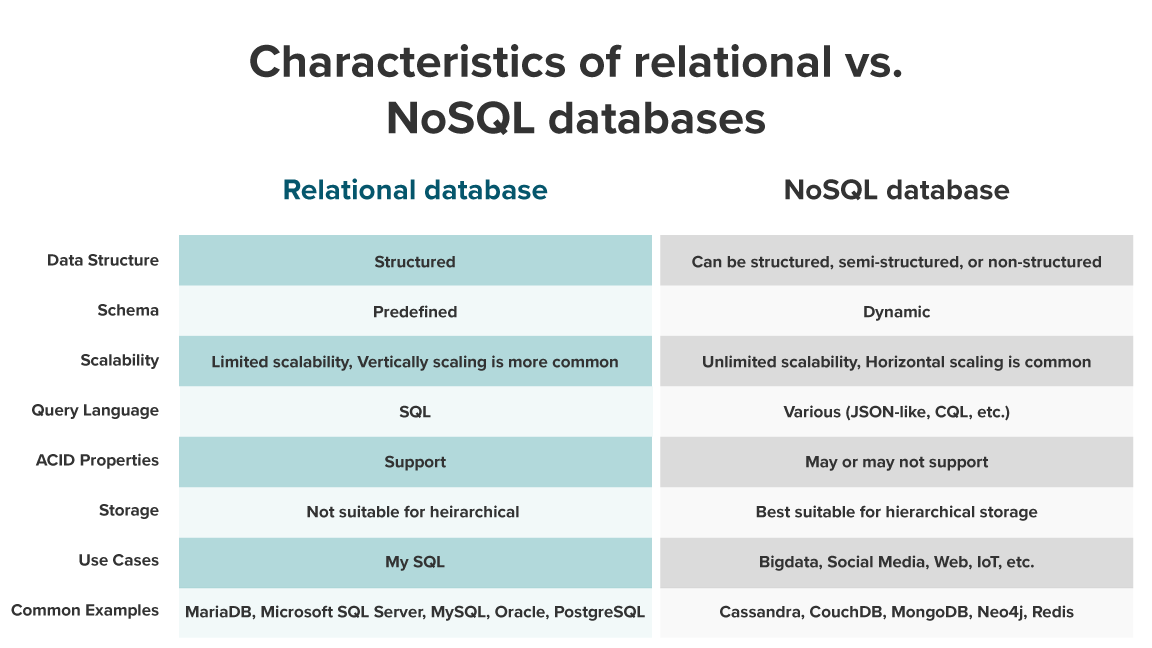 Characteristics of relational vs. NoSQL databases

| | Relational database | NoSQL database |
|---|---|---|
| Data Structure | Structured | Can be structured, semi-structured, or non-structured |
| Schema | Predefined | Dynamic |
| Scalability | Limited scalability, Vertically scaling is more common | Unlimited scalability, Horizontal scaling is common |
| Query Language | SQL | Various (JSON-like, CQL, etc.) |
| ACID Properties | Support | May or may not support |
| Storage | Not suitable for heirarchical | Best suitable for hierarchical storage |
| Use Cases | My SQL | Bigdata, Social Media, Web, IoT, etc. |
| Common Examples | MariaDB, Microsoft SQL Server, MySQL, Oracle, PostgreSQL | Cassandra, CouchDB, MongoDB, Neo4j, Redis |